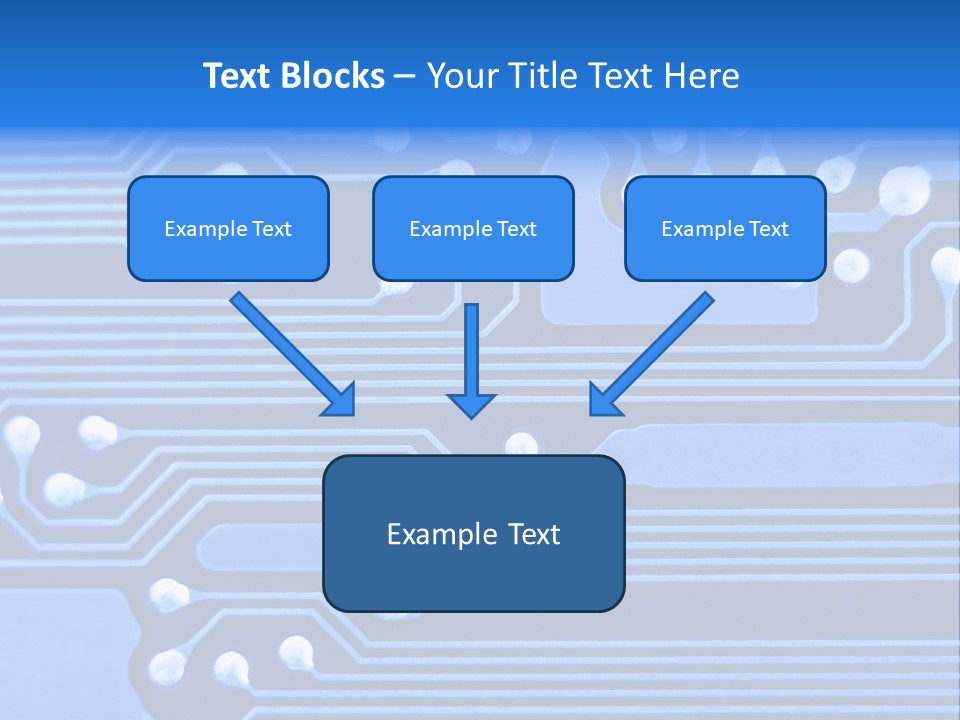 Text Blocks – Your Title Text Here

Example Text

Example Text

Example Text

Example Text